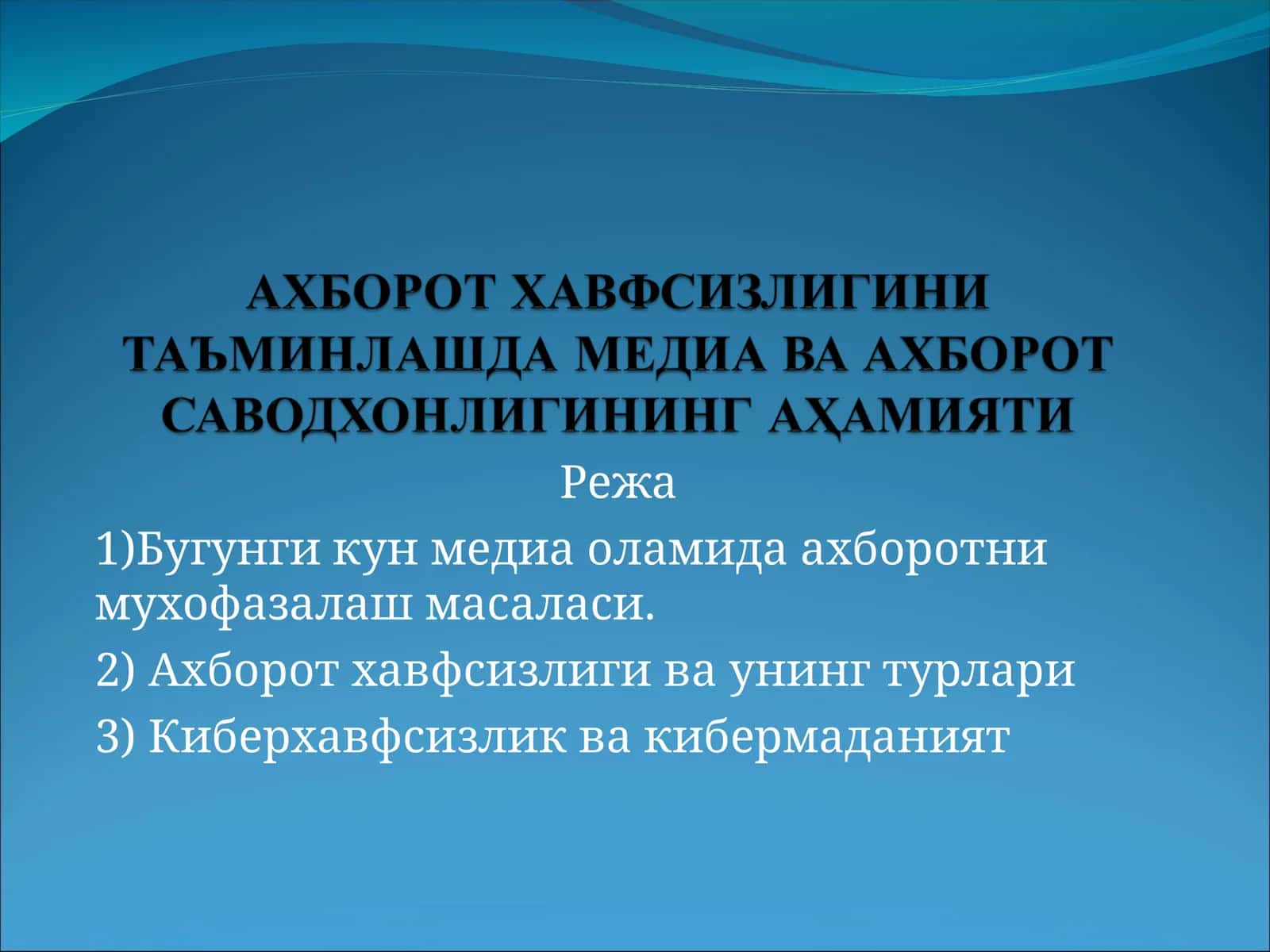 АХБОРОТ ХАВФСИЗЛИГИНИ ТАЪМИНЛАШДА МЕДИА ВА АХБОРОТ САВОДХОНЛИГИНИНГ АҲАМИЯТИ

Режа

1)Бугунги кун медиа оламида ахборотни мухофазалаш масаласи.

2) Ахборот хавфсизлиги ва унинг турлари

3) Киберхавфсизлик ва кибермаданият